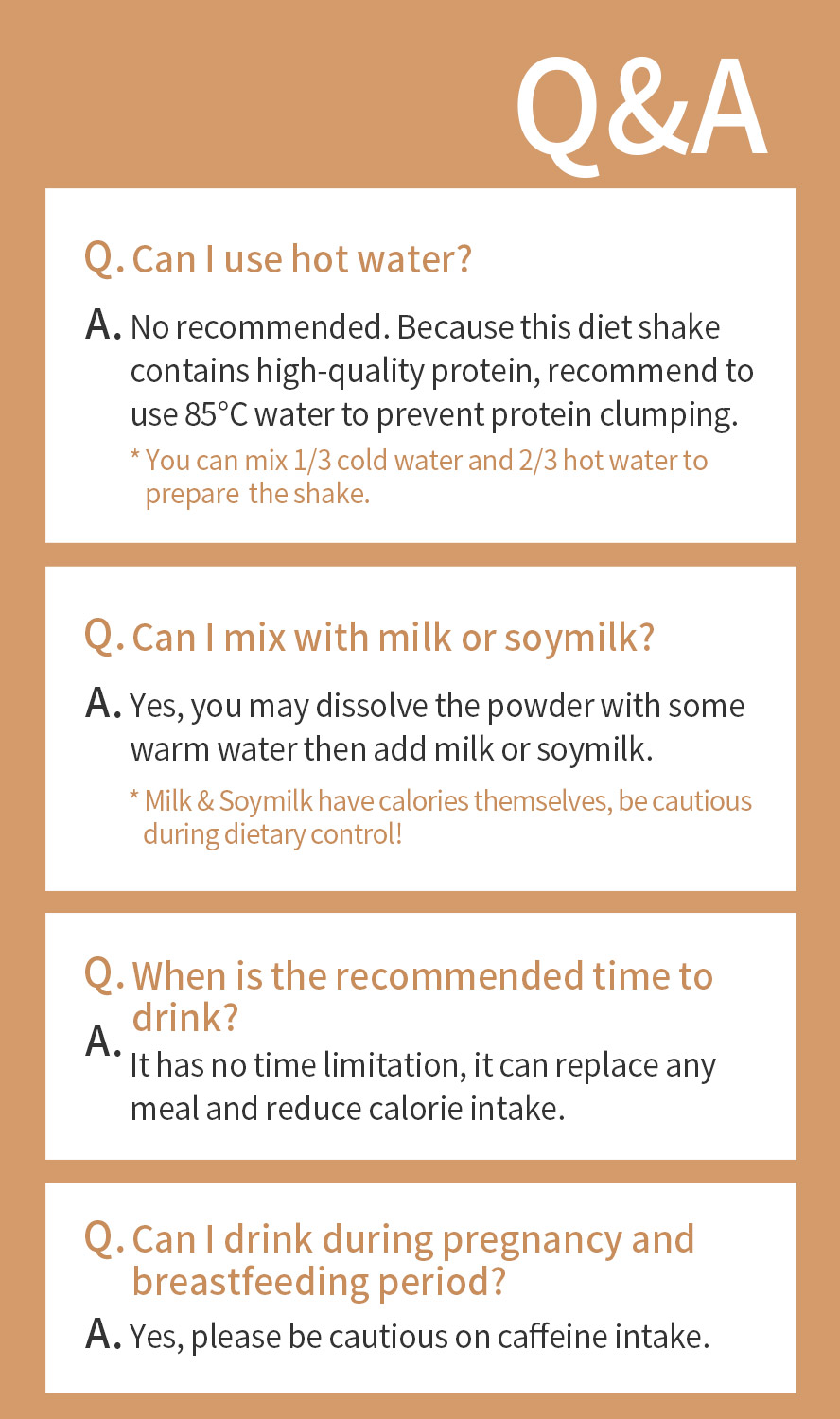 Q&A

Q. Can I use hot water?

A. No recommended. Because this diet shake contains high-quality protein, recommend to use 85°C water to prevent protein clumping.

* You can mix 1/3 cold water and 2/3 hot water to prepare the shake.

Q. Can I mix with milk or soymilk?

A. Yes, you may dissolve the powder with some warm water then add milk or soymilk.

* Milk & Soymilk have calories themselves, be cautious during dietary control!

Q. When is the recommended time to drink?

A. It has no time limitation, it can replace any meal and reduce calorie intake.

Q. Can I drink during pregnancy and breastfeeding period?

A. Yes, please be cautious on caffeine intake.